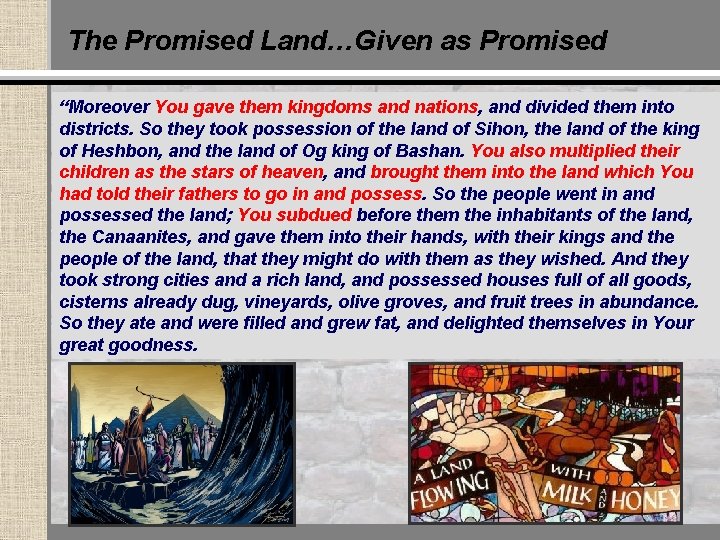 The Promised Land…Given as Promised

“Moreover You gave them kingdoms and nations, and divided them into districts. So they took possession of the land of Sihon, the land of the king of Heshbon, and the land of Og king of Bashan. You also multiplied their children as the stars of heaven, and brought them into the land which You had told their fathers to go in and possess. So the people went in and possessed the land; You subdued before them the inhabitants of the land, the Canaanites, and gave them into their hands, with their kings and the people of the land, that they might do with them as they wished. And they took strong cities and a rich land, and possessed houses full of all goods, cisterns already dug, vineyards, olive groves, and fruit trees in abundance. So they ate and were filled and grew fat, and delighted themselves in Your great goodness.

A LAND FLOWING WITH MILK AND HONEY